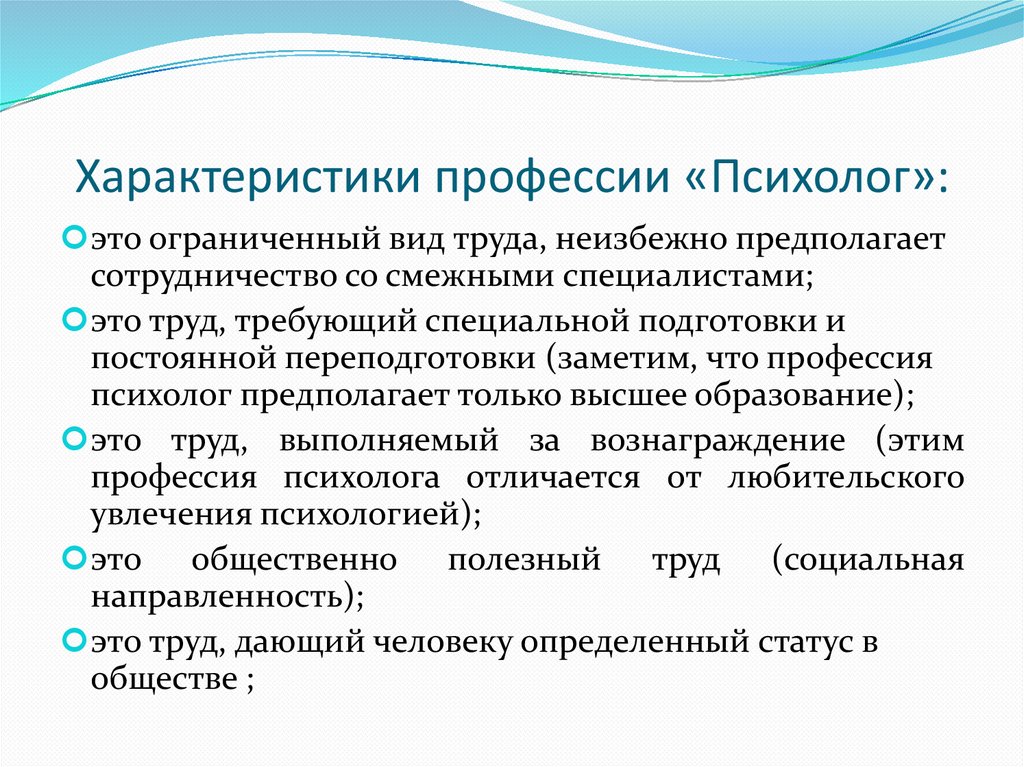 Характеристики профессии «Психолог»:

это ограниченный вид труда, неизбежно предполагает сотрудничество со смежными специалистами;

это труд, требующий специальной подготовки и постоянной переподготовки (заметим, что профессия психолог предполагает только высшее образование);

это труд, выполняемый за вознаграждение (этим профессия психолога отличается от любительского увлечения психологией);

это общественно полезный труд (социальная направленность);

это труд, дающий человеку определенный статус в обществе ;